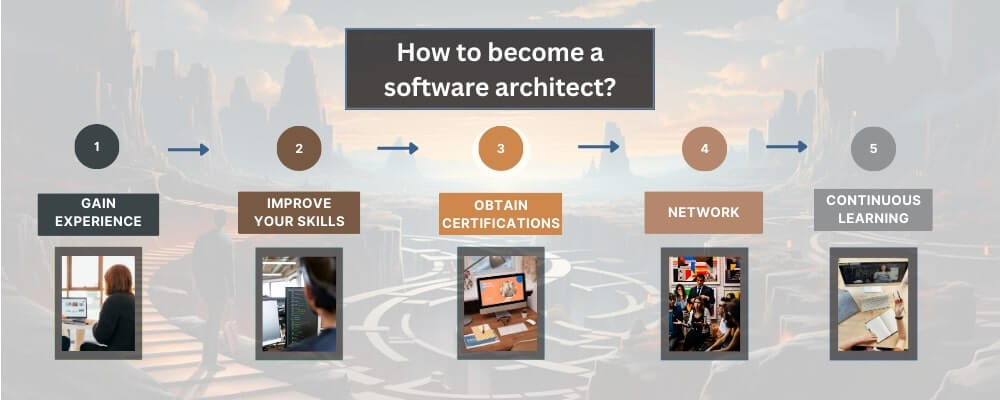 How to become a software architect?

1

GAIN EXPERIENCE

2

IMPROVE YOUR SKILLS

3

OBTAIN CERTIFICATIONS

4

NETWORK

5

CONTINUOUS LEARNING